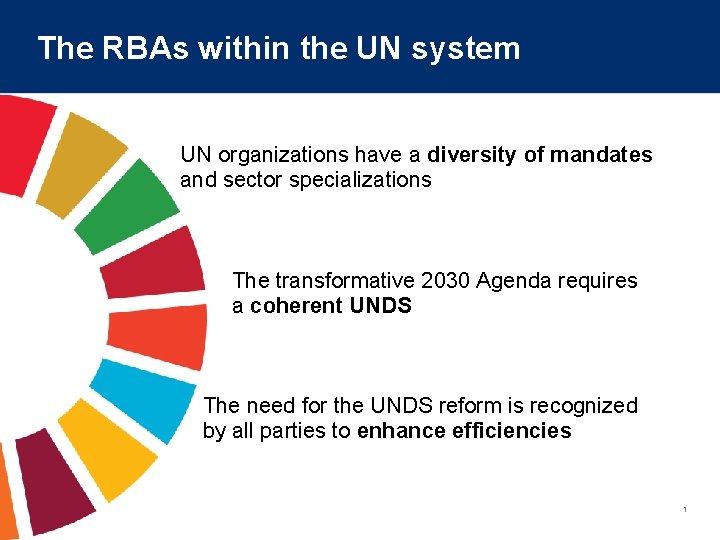 The RBAs within the UN system

UN organizations have a diversity of mandates and sector specializations

The transformative 2030 Agenda requires a coherent UNDS

The need for the UNDS reform is recognized by all parties to enhance efficiencies

1